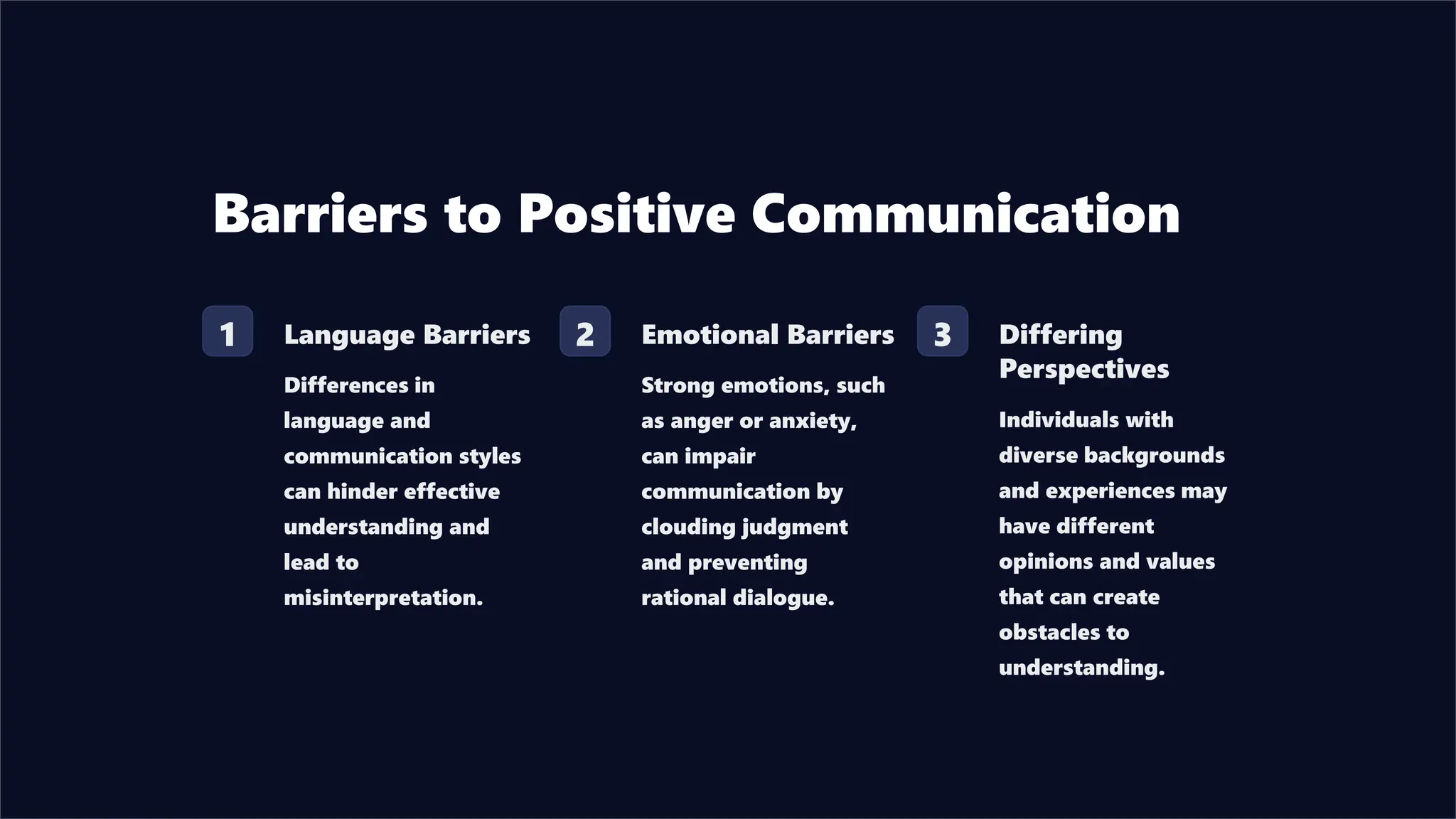 Barriers to Positive Communication

1

Language Barriers

Differences in language and communication styles can hinder effective understanding and lead to misinterpretation.

2

Emotional Barriers

Strong emotions, such as anger or anxiety, can impair communication by clouding judgment and preventing rational dialogue.

3

Differing Perspectives

Individuals with diverse backgrounds and experiences may have different opinions and values that can create obstacles to understanding.